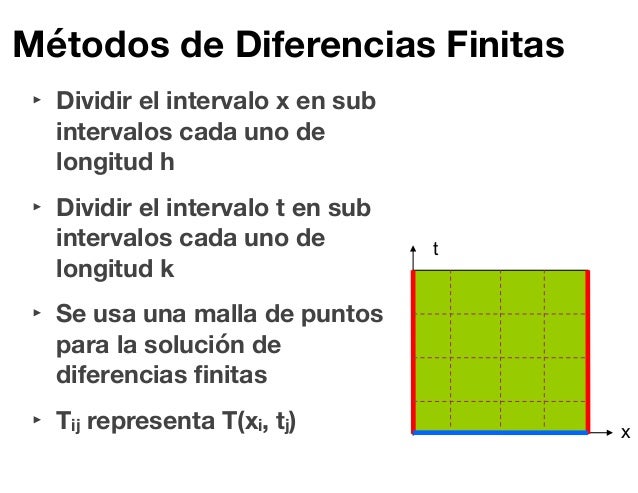 Métodos de Diferencias Finitas

‣ Dividir el intervalo x en sub intervalos cada uno de longitud h

‣ Dividir el intervalo t en sub intervalos cada uno de longitud k

‣ Se usa una malla de puntos para la solución de diferencias finitas

‣ $T_{ij}$ representa $T(x_i, t_j)$

t

x